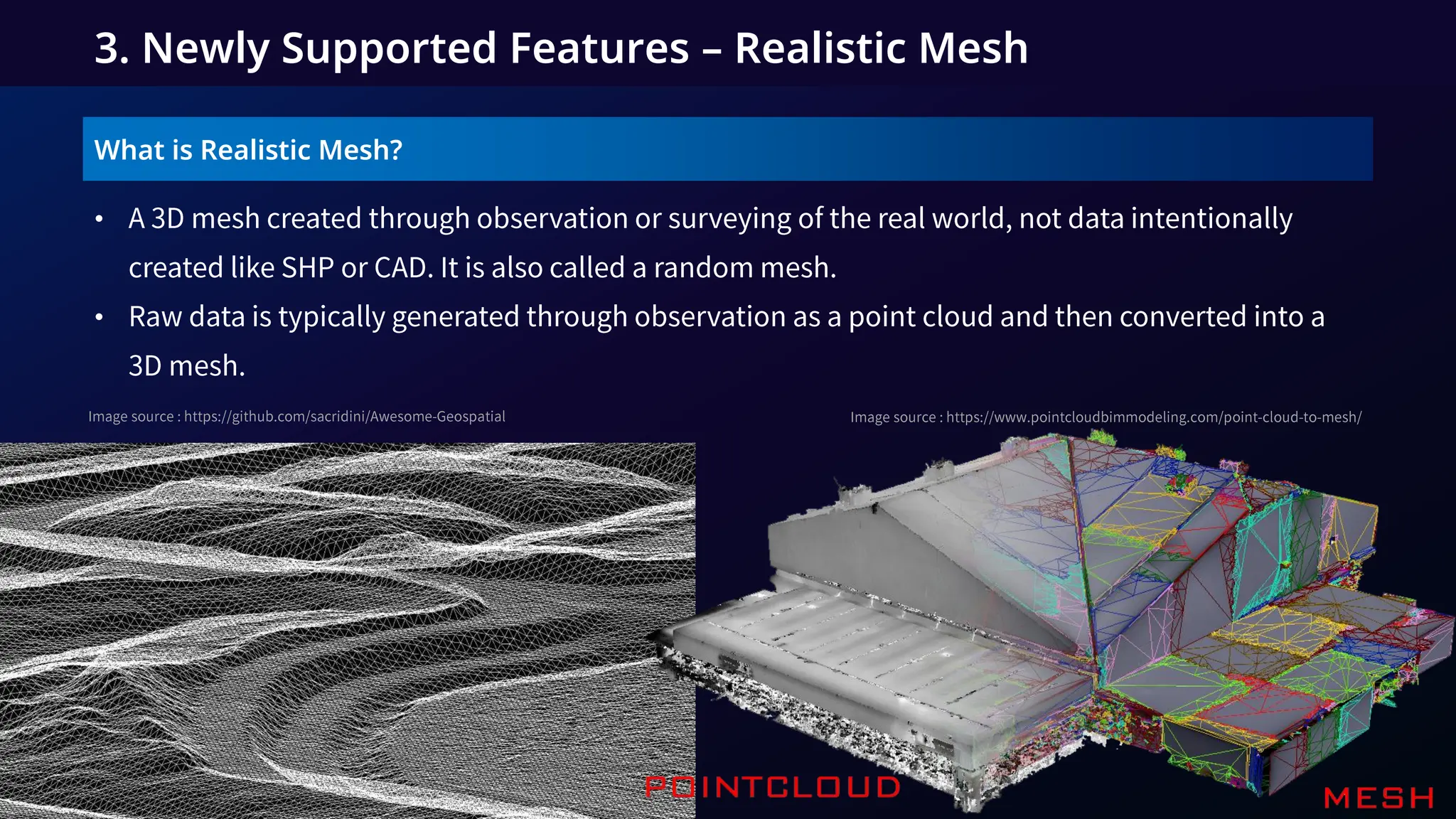 3. Newly Supported Features – Realistic Mesh

What is Realistic Mesh?

• A 3D mesh created through observation or surveying of the real world, not data intentionally created like SHP or CAD. It is also called a random mesh.
• Raw data is typically generated through observation as a point cloud and then converted into a 3D mesh.

Image source : https://github.com/sacridini/Awesome-Geospatial

Image source : https://www.pointcloudbimmodeling.com/point-cloud-to-mesh/

POINTCLOUD

MESH